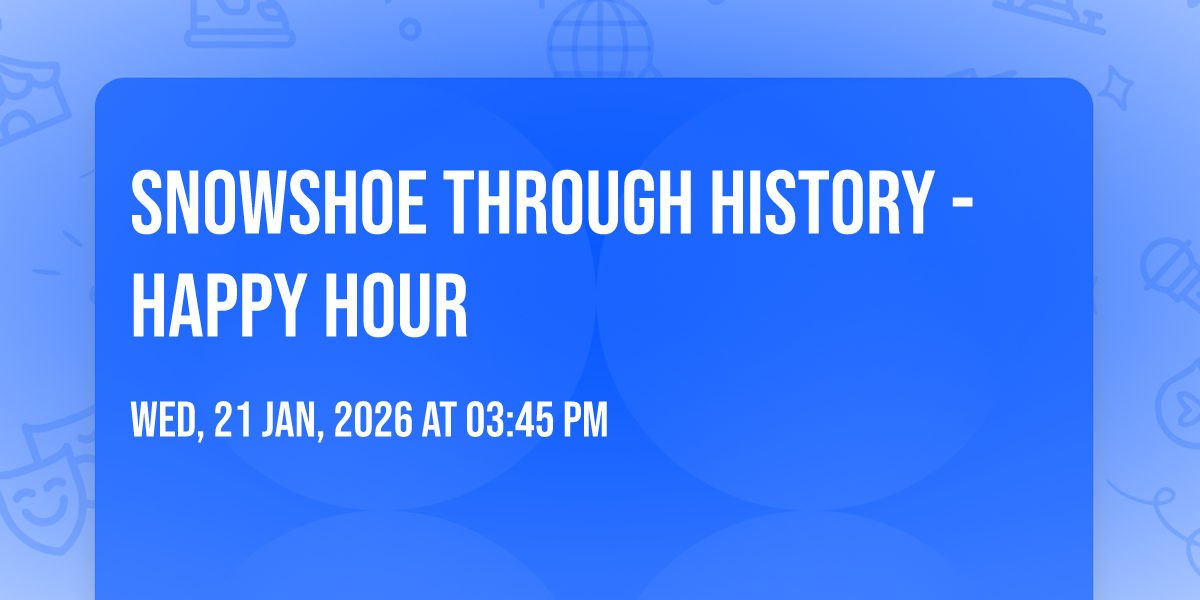 SNOWSHOE THROUGH HISTORY - HAPPY HOUR

WED, 21 JAN, 2026 AT 03:45 PM